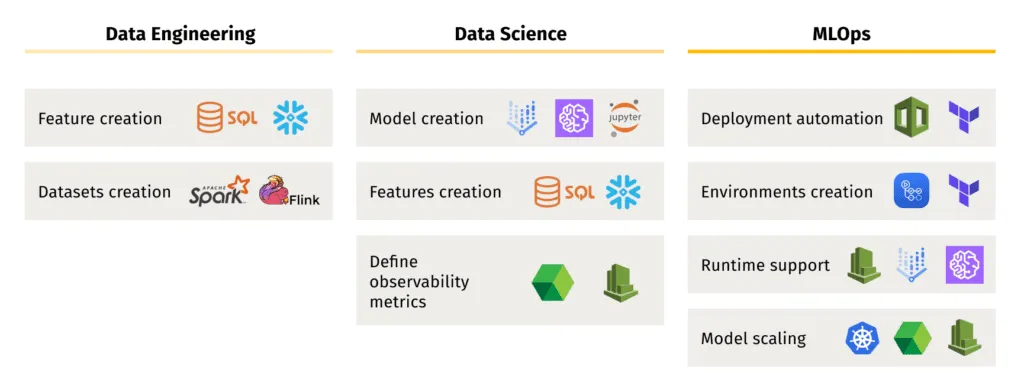 Data Engineering

Feature creation SQL

Datasets creation APACHE Spark Flink

Data Science

Model creation jupyter

Features creation SQL

Define observability metrics

MLOps

Deployment automation

Environments creation

Runtime support

Model scaling